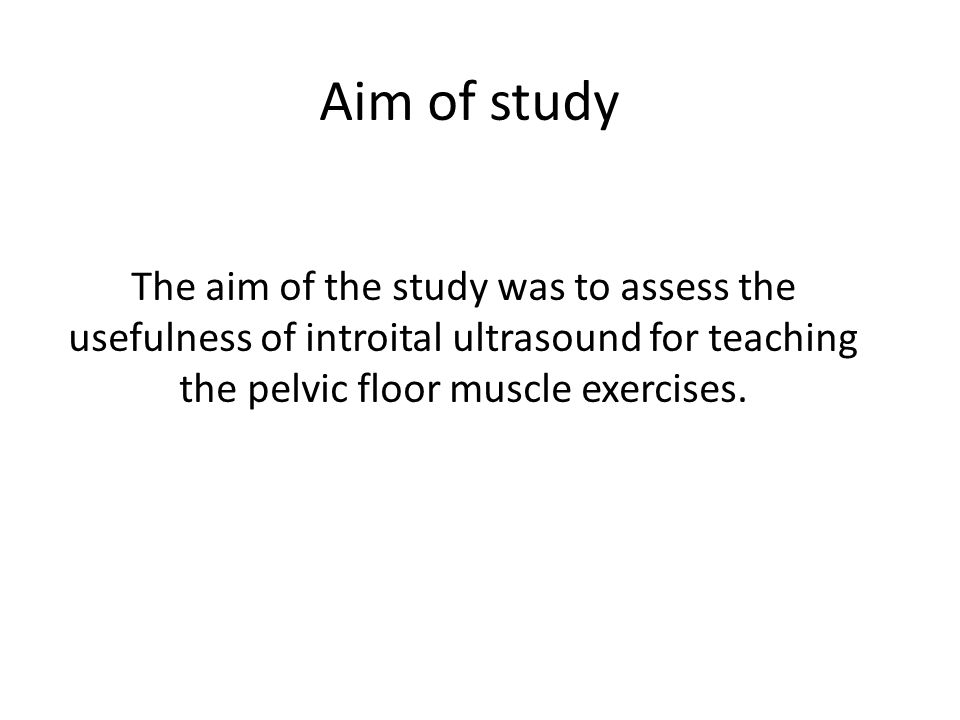 Aim of study

The aim of the study was to assess the usefulness of introital ultrasound for teaching the pelvic floor muscle exercises.